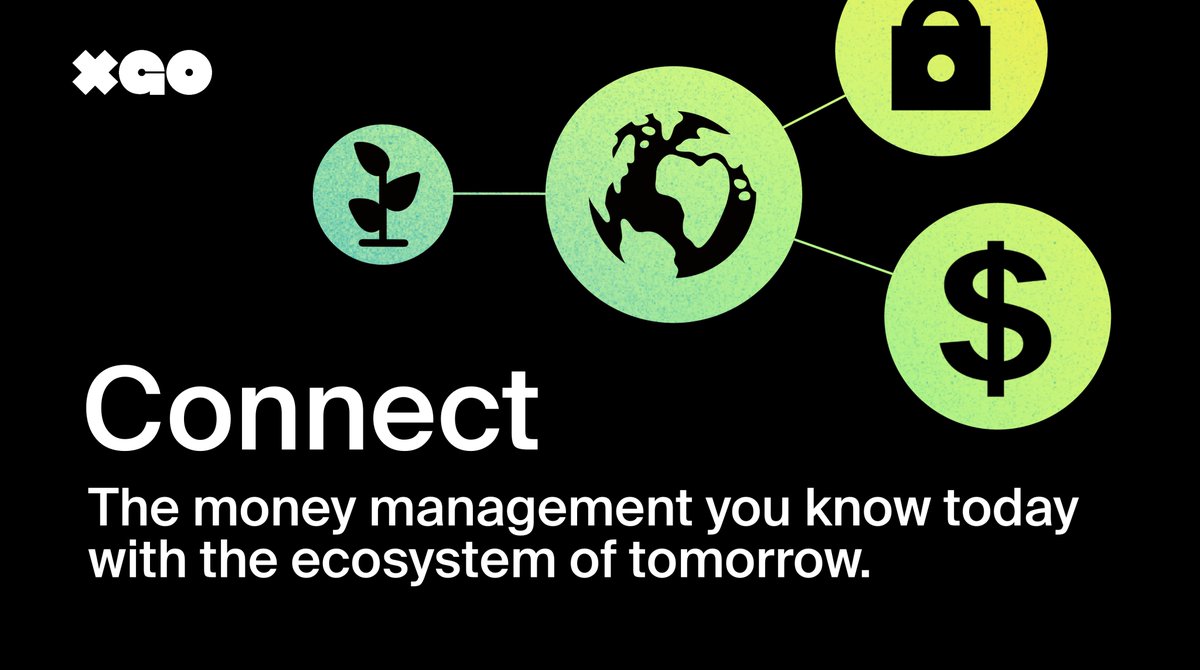 XGO

$

Connect

The money management you know today with the ecosystem of tomorrow.